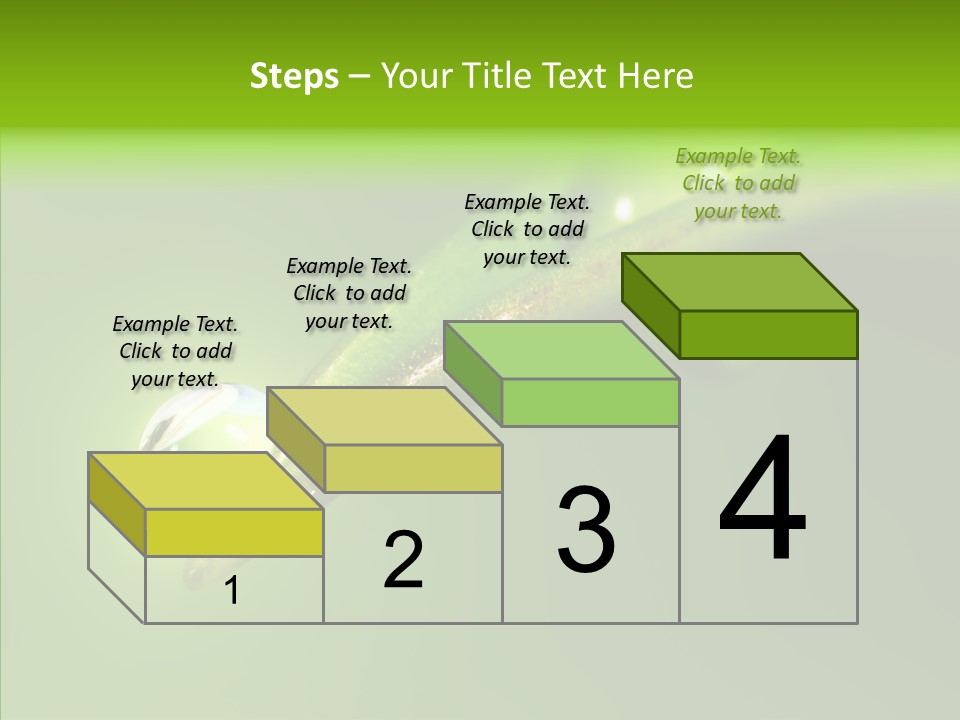 Steps – Your Title Text Here

Example Text. Click to add your text.

Example Text. Click to add your text.

Example Text. Click to add your text.

Example Text. Click to add your text.

1

2

3

4